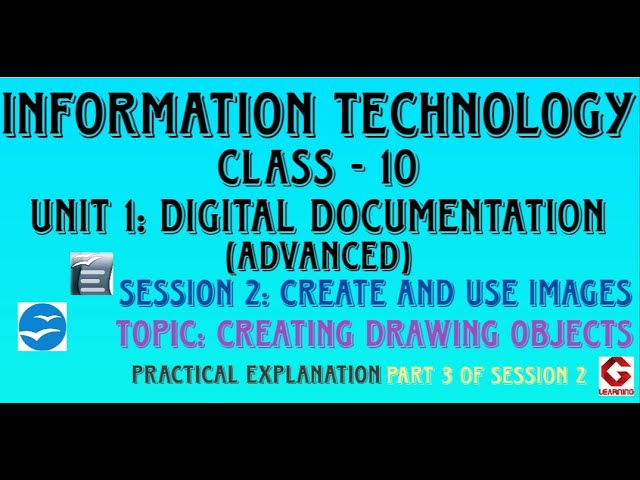 INFORMATION TECHNOLOGY
CLASS - 10
UNIT 1: DIGITAL DOCUMENTATION (ADVANCED)
SESSION 2: CREATE AND USE IMAGES
TOPIC: CREATING DRAWING OBJECTS
PRACTICAL EXPLANATION PART 3 OF SESSION 2
G
LEARNING